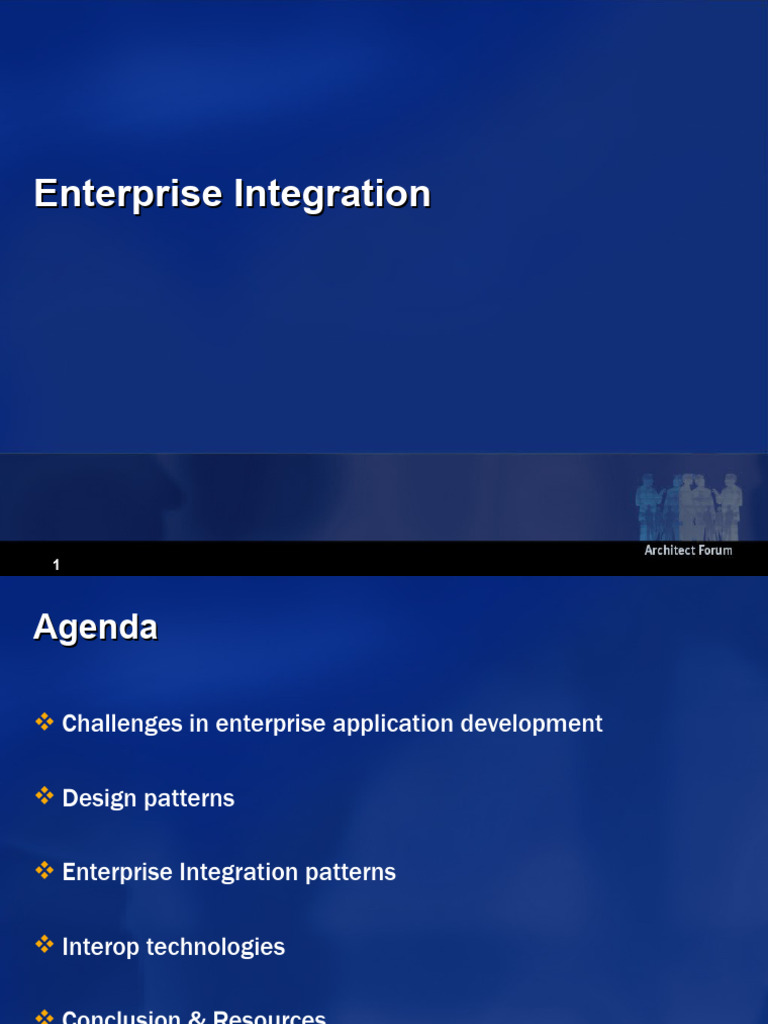 Enterprise Integration

Architect Forum

1

Agenda

❖ Challenges in enterprise application development

❖ Design patterns

❖ Enterprise Integration patterns

❖ Interop technologies

❖ Conclusion & Resources